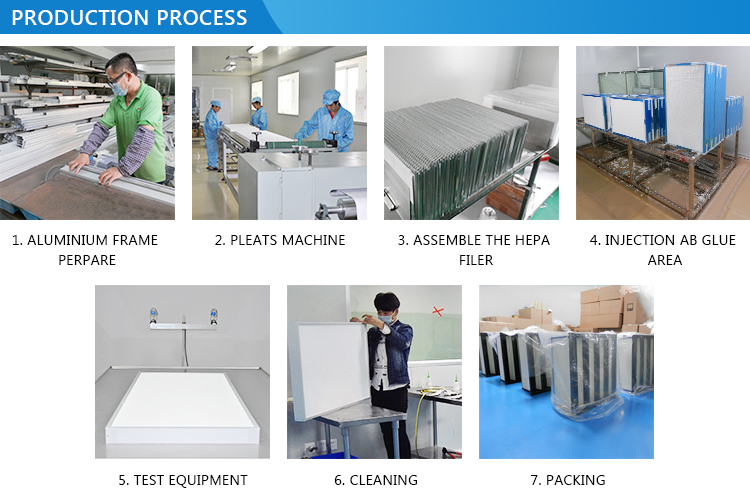 PRODUCTION PROCESS

1. ALUMINIUM FRAME PERPARE

2. PLEATS MACHINE

3. ASSEMBLE THE HEPA FILER

4. INJECTION AB GLUE AREA

5. TEST EQUIPMENT

6. CLEANING

7. PACKING